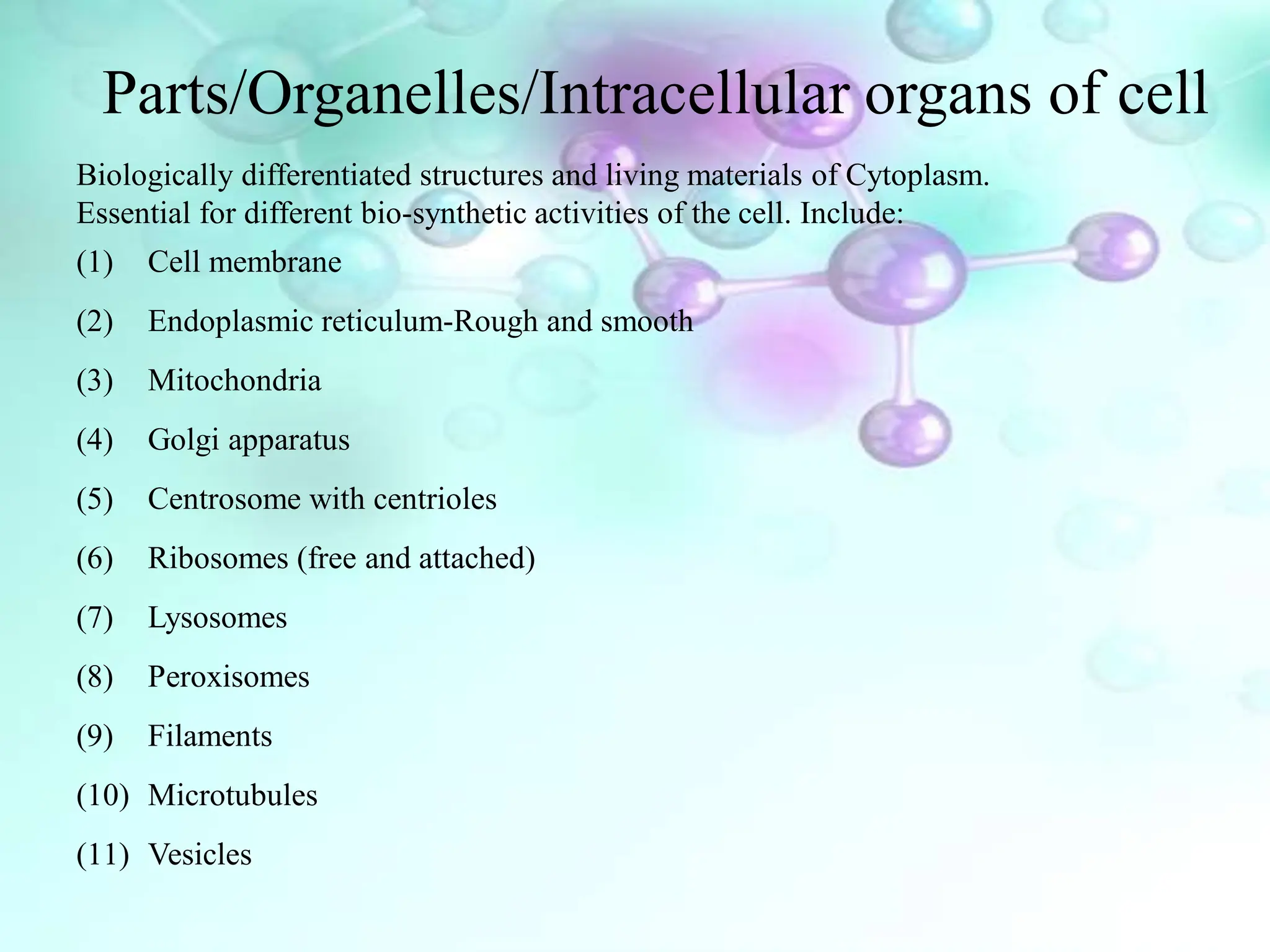 Parts/Organelles/Intracellular organs of cell

Biologically differentiated structures and living materials of Cytoplasm. Essential for different bio-synthetic activities of the cell. Include:

(1) Cell membrane

(2) Endoplasmic reticulum-Rough and smooth

(3) Mitochondria

(4) Golgi apparatus

(5) Centrosome with centrioles

(6) Ribosomes (free and attached)

(7) Lysosomes

(8) Peroxisomes

(9) Filaments

(10) Microtubules

(11) Vesicles